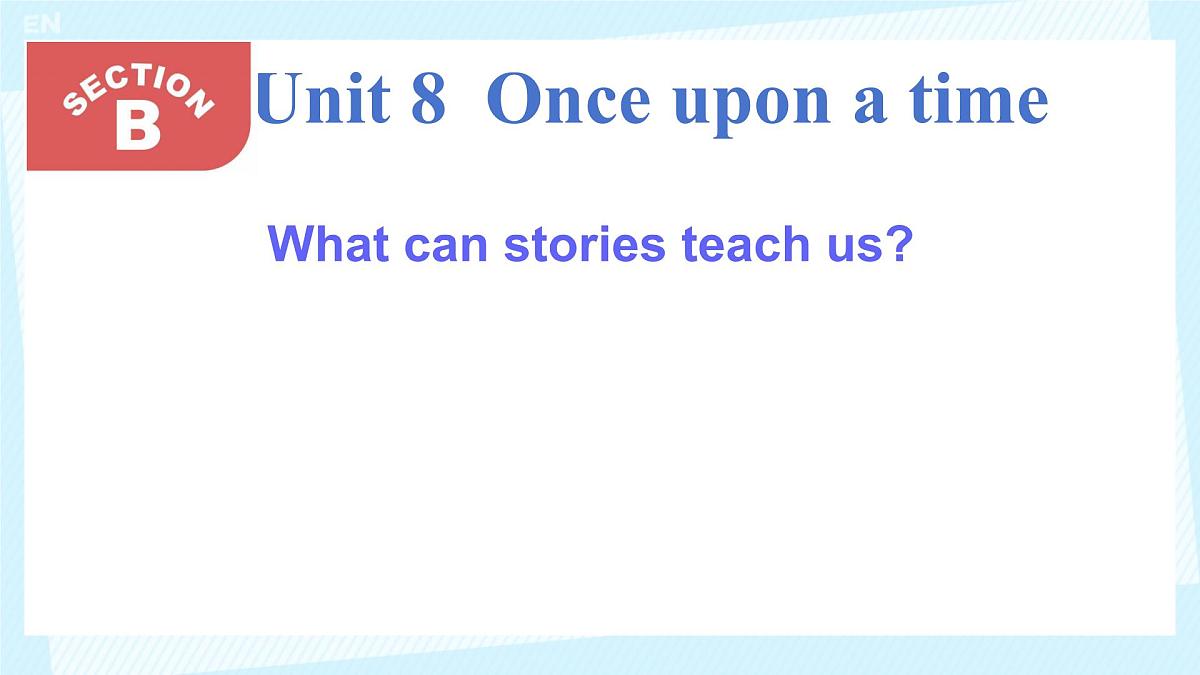 EN

SECTION B

Unit 8 Once upon a time

What can stories teach us?